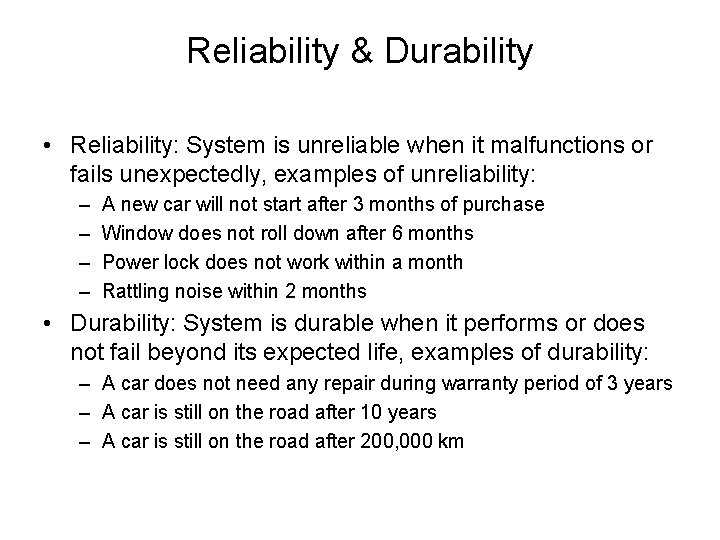 Reliability & Durability

• Reliability: System is unreliable when it malfunctions or fails unexpectedly, examples of unreliability:
  – A new car will not start after 3 months of purchase
  – Window does not roll down after 6 months
  – Power lock does not work within a month
  – Rattling noise within 2 months

• Durability: System is durable when it performs or does not fail beyond its expected life, examples of durability:
  – A car does not need any repair during warranty period of 3 years
  – A car is still on the road after 10 years
  – A car is still on the road after 200,000 km